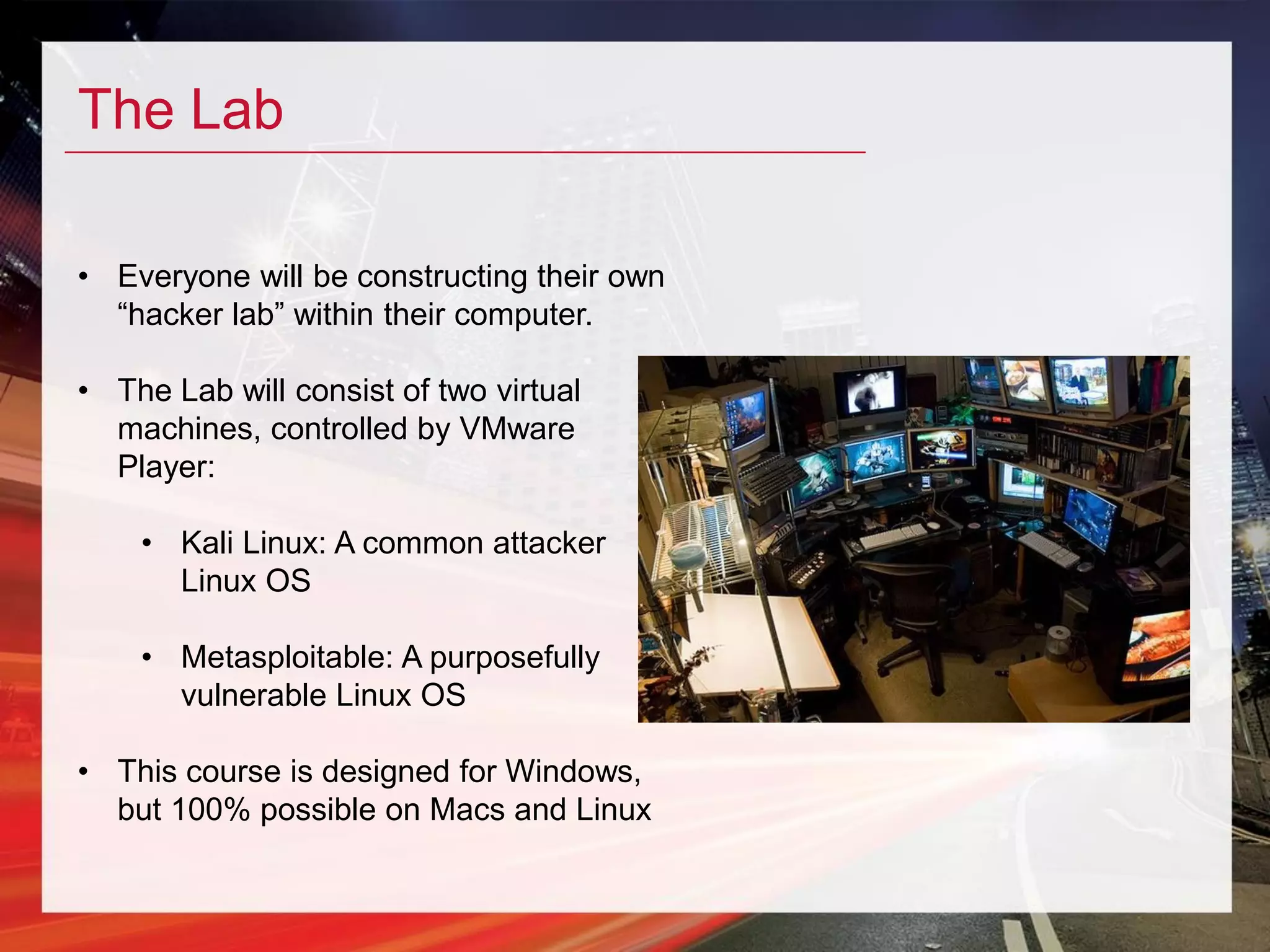 The Lab

• Everyone will be constructing their own “hacker lab” within their computer.

• The Lab will consist of two virtual machines, controlled by VMware Player:

• Kali Linux: A common attacker Linux OS

• Metasploitable: A purposefully vulnerable Linux OS

• This course is designed for Windows, but 100% possible on Macs and Linux